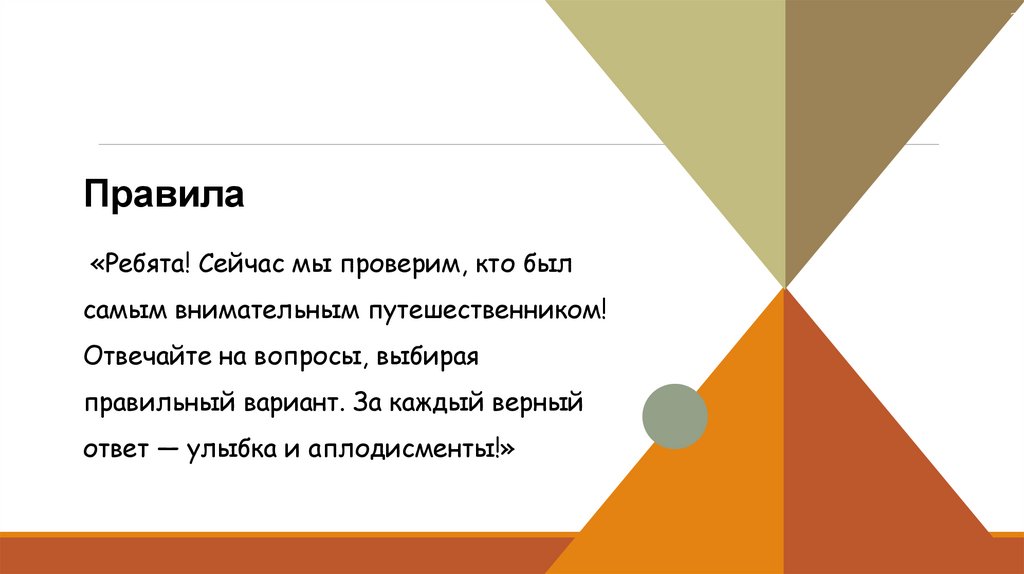 Правила

«Ребята! Сейчас мы проверим, кто был самым внимательным путешественником! Отвечайте на вопросы, выбирая правильный вариант. За каждый верный ответ — улыбка и аплодисменты!»